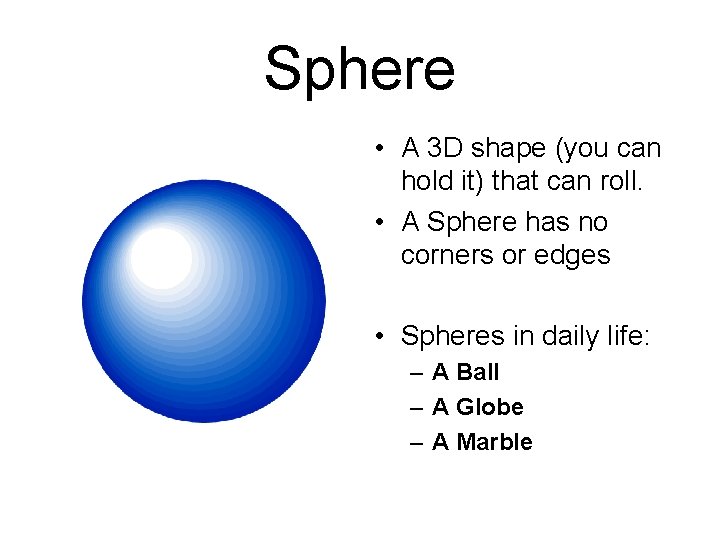 Sphere

• A 3D shape (you can hold it) that can roll.
• A Sphere has no corners or edges

• Spheres in daily life:
– A Ball
– A Globe
– A Marble